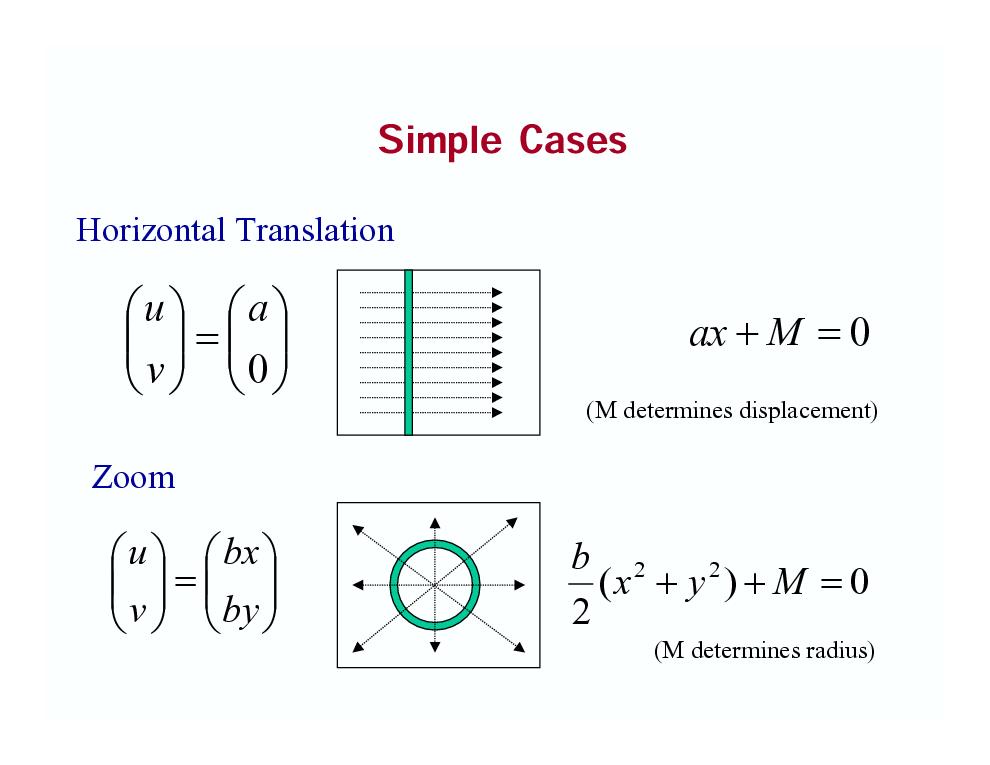 Simple Cases

Horizontal Translation

$\begin{pmatrix} u \\ v \end{pmatrix} = \begin{pmatrix} a \\ 0 \end{pmatrix}$

$ax + M = 0$

(M determines displacement)

Zoom

$\begin{pmatrix} u \\ v \end{pmatrix} = \begin{pmatrix} bx \\ by \end{pmatrix}$

$\frac{b}{2}(x^2 + y^2) + M = 0$

(M determines radius)